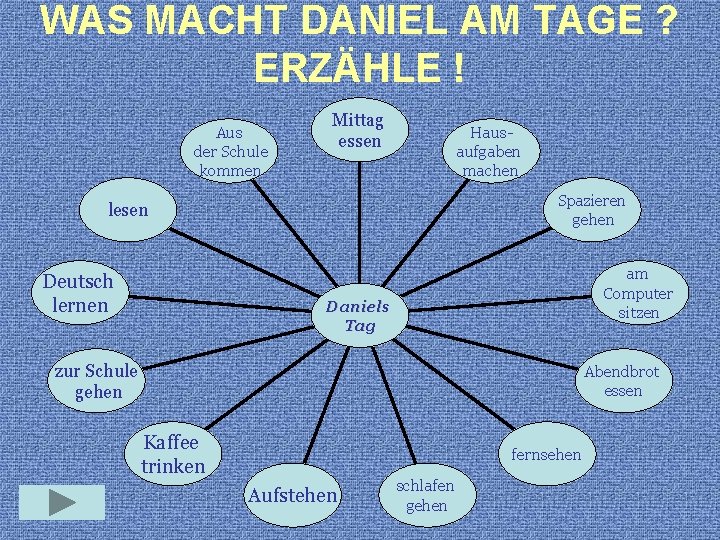 WAS MACHT DANIEL AM TAGE ? ERZÄHLE !

Daniels Tag

Mittag essen

Haus-aufgaben machen

Spazieren gehen

am Computer sitzen

Abendbrot essen

fernsehen

schlafen gehen

Aufstehen

Kaffee trinken

zur Schule gehen

Deutsch lernen

lesen

Aus der Schule kommen